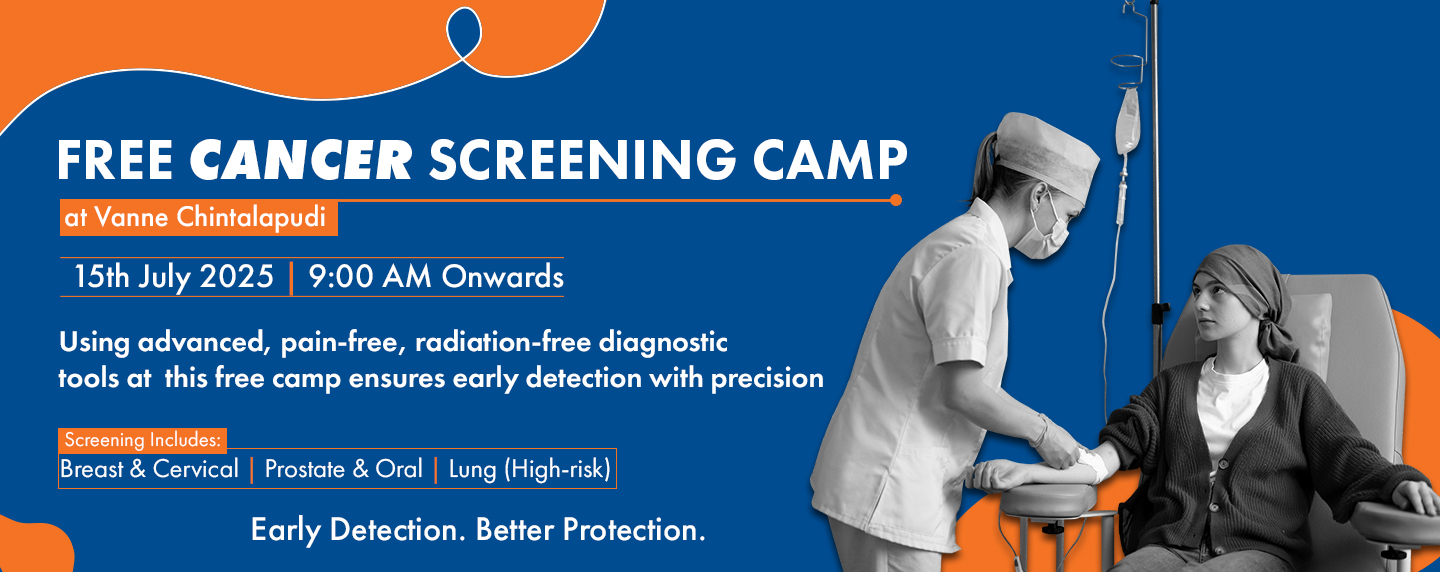 FREE CANCER SCREENING CAMP

at Vanne Chintalapudi

15th July 2025 | 9:00 AM Onwards

Using advanced, pain-free, radiation-free diagnostic tools at this free camp ensures early detection with precision

Screening Includes:

Breast & Cervical | Prostate & Oral | Lung (High-risk)

Early Detection. Better Protection.